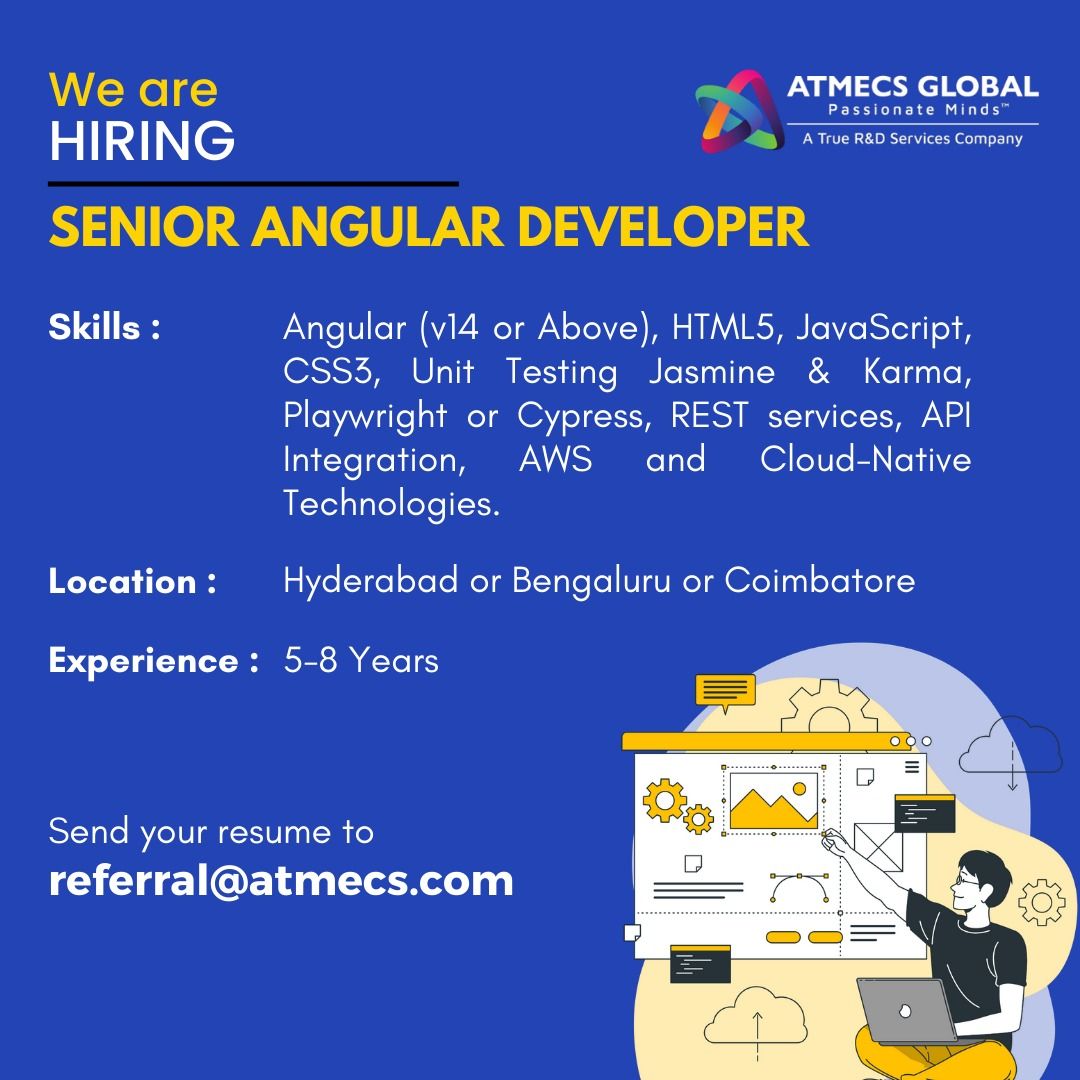 We are
HIRING

ATMECS GLOBAL
Passionate Minds™
A True R&D Services Company

SENIOR ANGULAR DEVELOPER

Skills : Angular (v14 or Above), HTML5, JavaScript, CSS3, Unit Testing Jasmine & Karma, Playwright or Cypress, REST services, API Integration, AWS and Cloud-Native Technologies.

Location : Hyderabad or Bengaluru or Coimbatore

Experience : 5-8 Years

Send your resume to
referral@atmecs.com